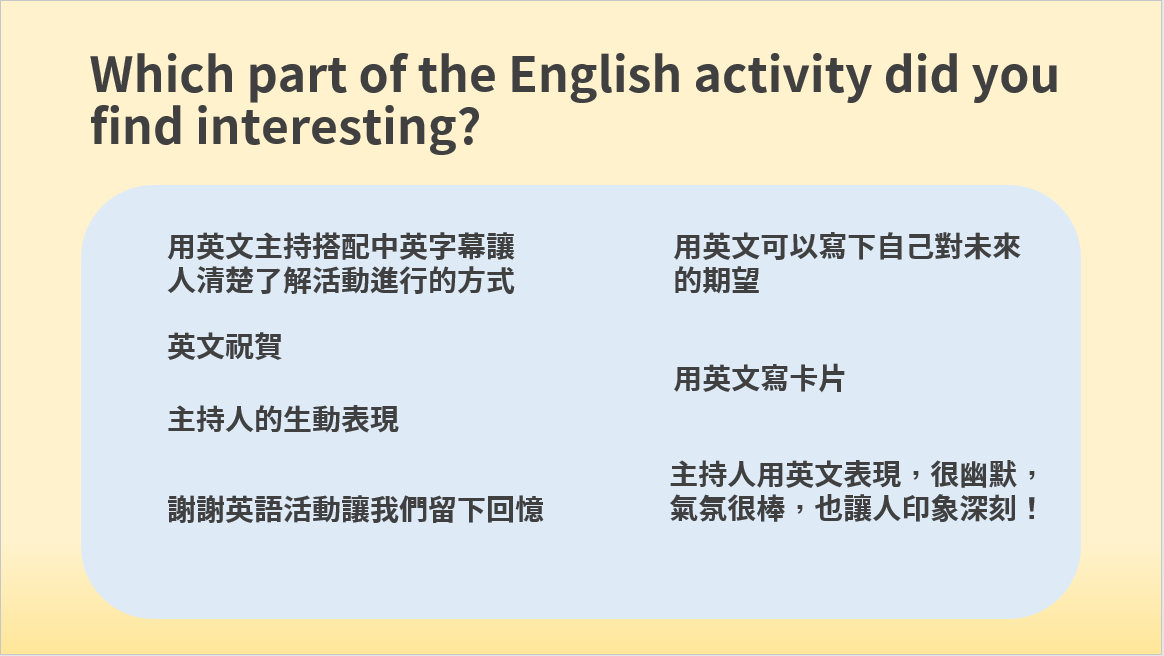 Which part of the English activity did you find interesting?

用英文主持搭配中英字幕讓人清楚了解活動進行的方式

英文祝賀

主持人的生動表現

謝謝英語活動讓我們留下回憶

用英文可以寫下自己對未來的期望

用英文寫卡片

主持人用英文表現，很幽默，氣氛很棒，也讓人印象深刻！